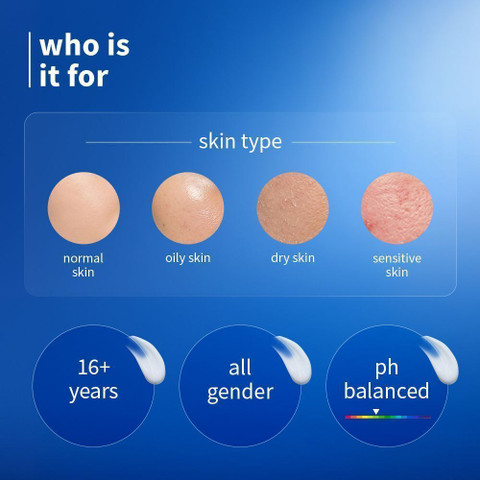 who is it for

skin type

normal skin

oily skin

dry skin

sensitive skin

16+ years

all gender

ph balanced